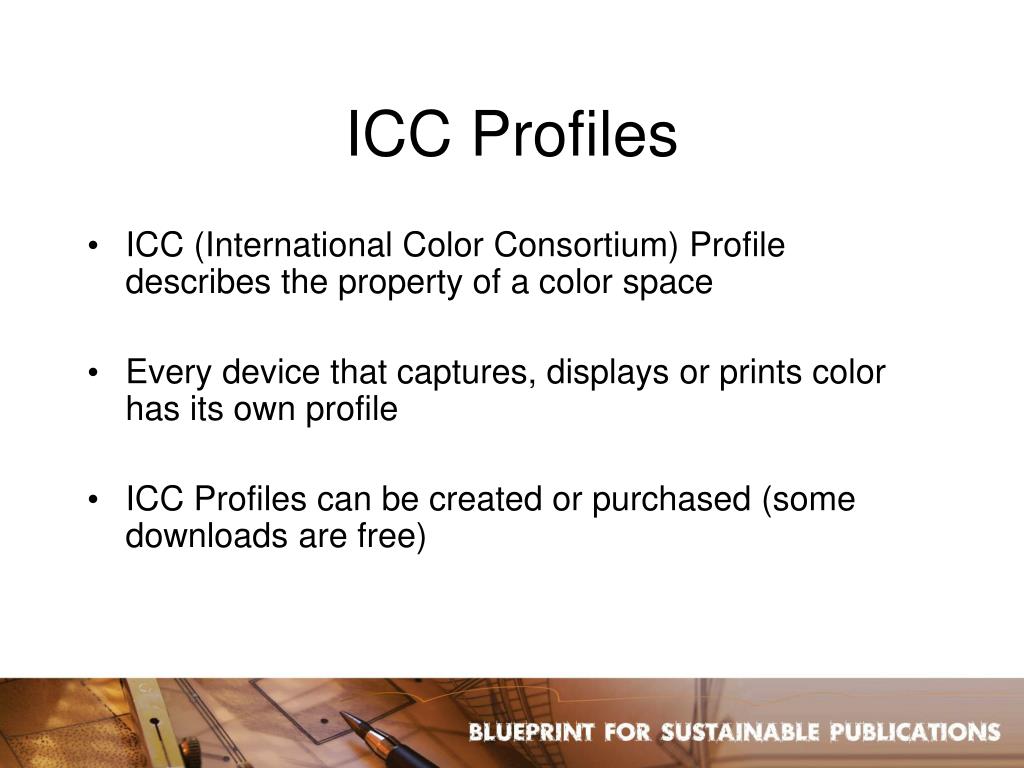 ICC Profiles

• ICC (International Color Consortium) Profile describes the property of a color space

• Every device that captures, displays or prints color has its own profile

• ICC Profiles can be created or purchased (some downloads are free)

BLUEPRINT FOR SUSTAINABLE PUBLICATIONS